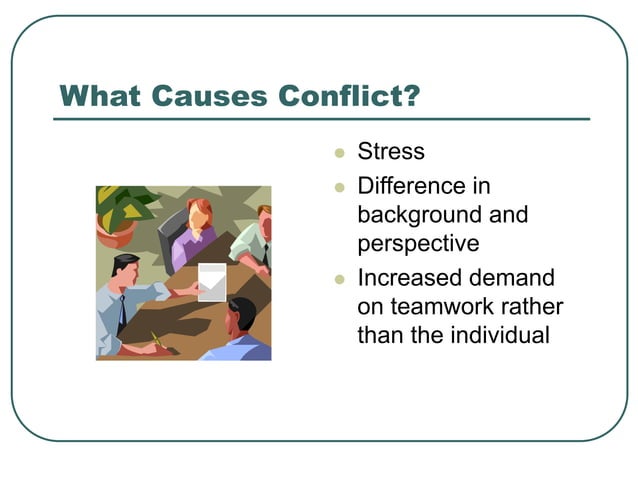 What Causes Conflict?

- Stress
- Difference in background and perspective
- Increased demand on teamwork rather than the individual